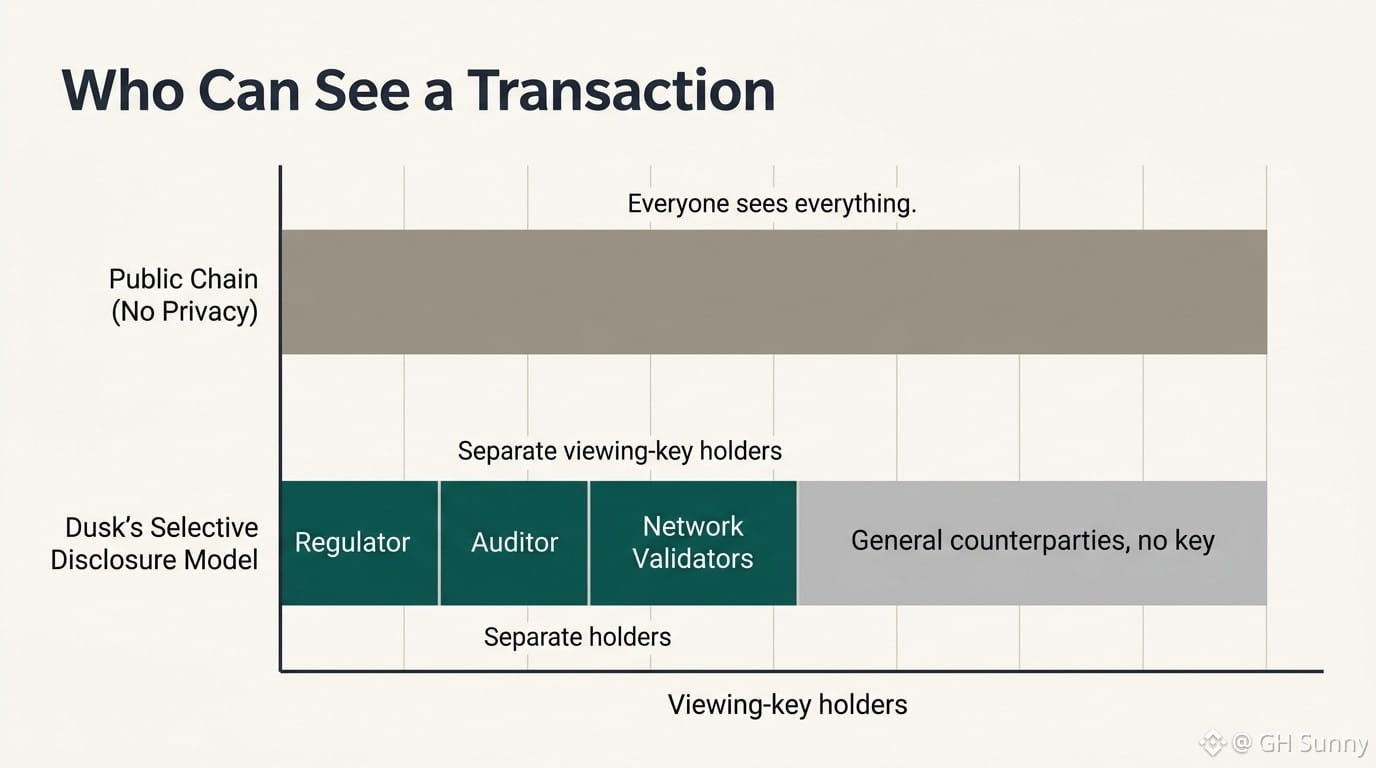 Who Can See a Transaction

Everyone sees everything.

Public Chain (No Privacy)

Separate viewing-key holders

Dusk's Selective Disclosure Model

Regulator

Auditor

Network Validators

General counterparties, no key

Separate holders

Viewing-key holders

@ GH Sunny